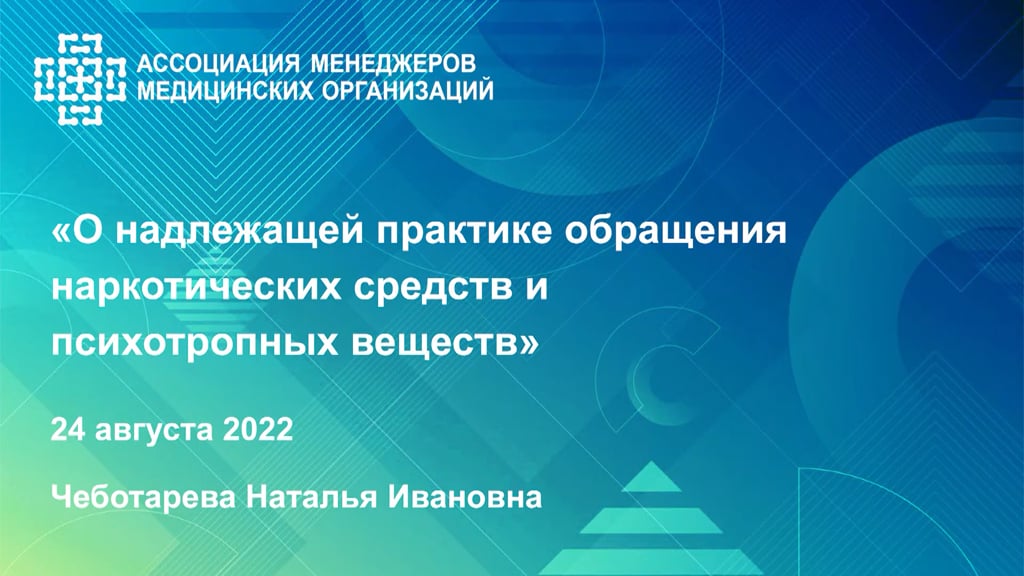 АССОЦИАЦИЯ МЕНЕДЖЕРОВ
МЕДИЦИНСКИХ ОРГАНИЗАЦИЙ

«О надлежащей практике обращения наркотических средств и психотропных веществ»

24 августа 2022

Чеботарева Наталья Ивановна